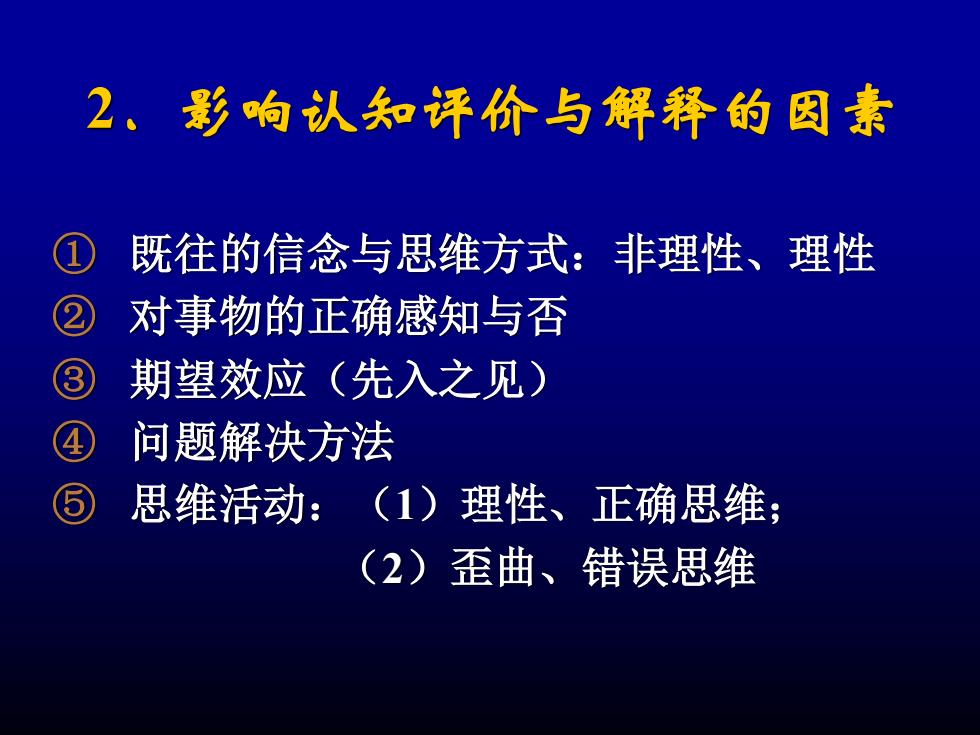 2、影响认知评价与解释的因素

① 既往的信念与思维方式：非理性、理性
② 对事物的正确感知与否
③ 期望效应（先入之见）
④ 问题解决方法
⑤ 思维活动：（1）理性、正确思维；
（2）歪曲、错误思维